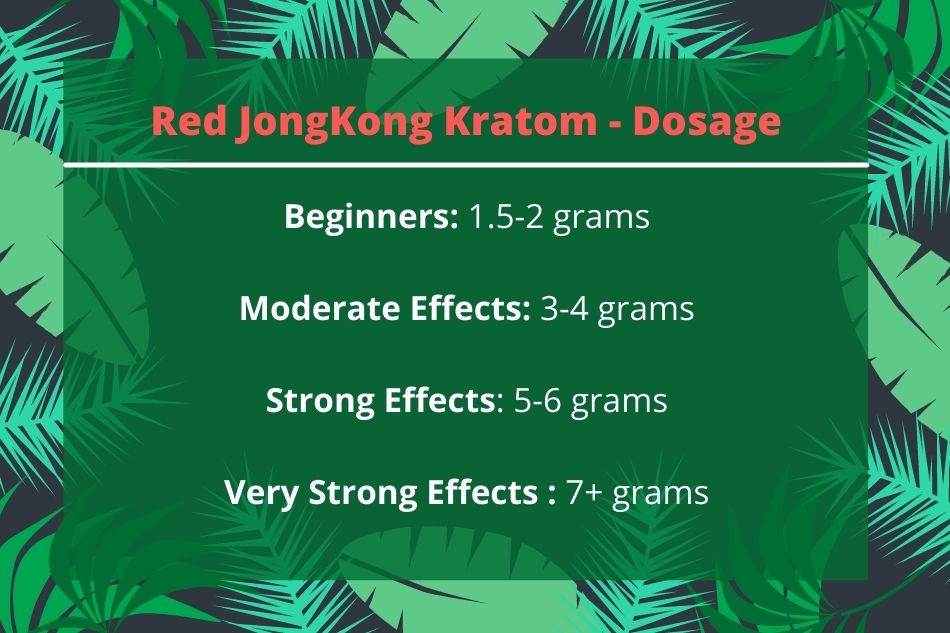 Red JongKong Kratom - Dosage

Beginners: 1.5-2 grams

Moderate Effects: 3-4 grams

Strong Effects: 5-6 grams

Very Strong Effects : 7+ grams